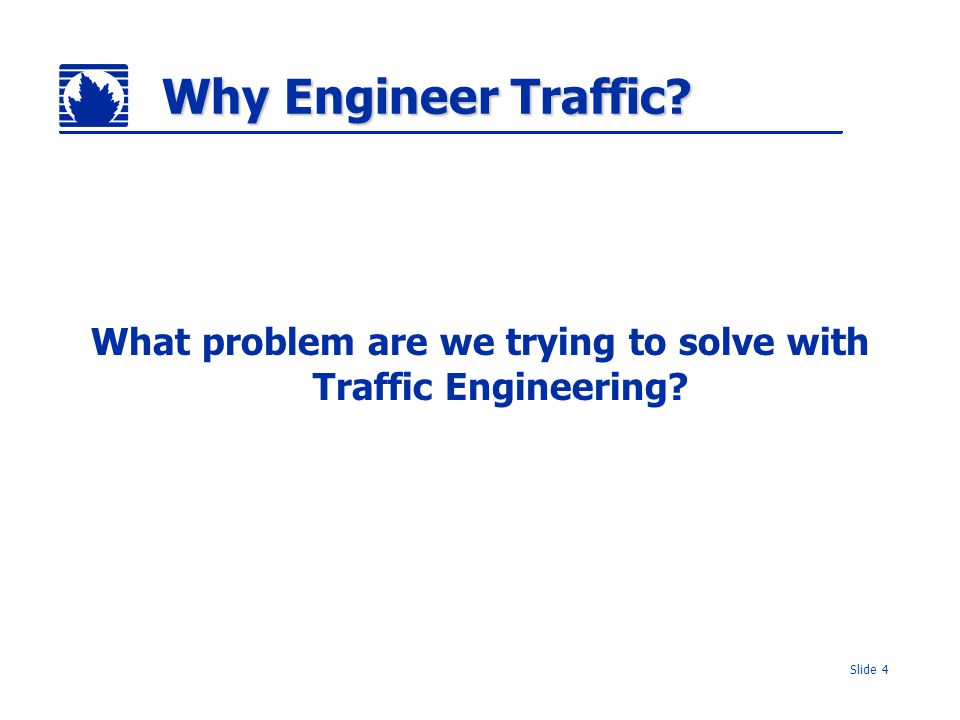 Why Engineer Traffic?

What problem are we trying to solve with Traffic Engineering?

Slide 4